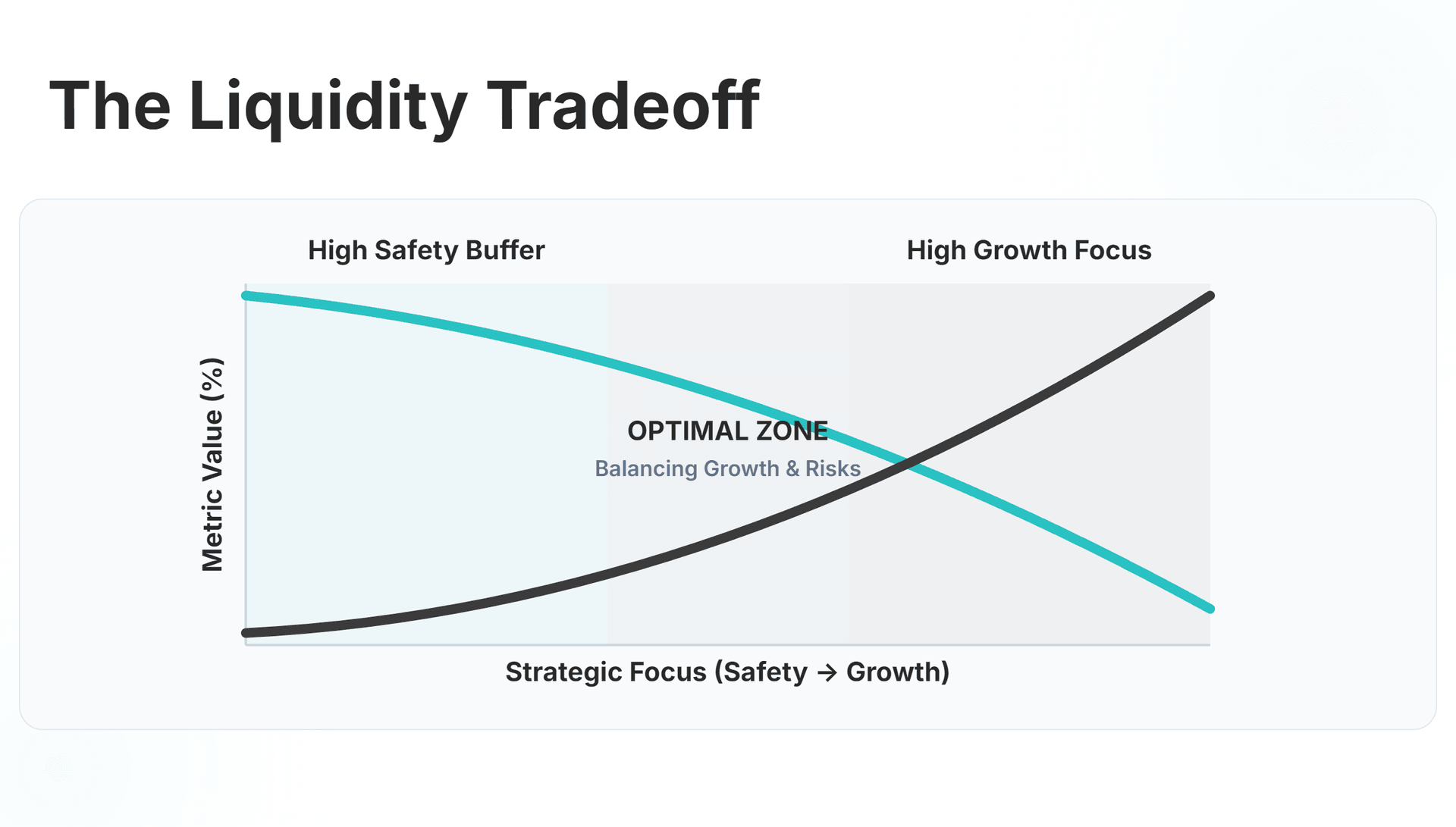 The Liquidity Tradeoff

High Safety Buffer

High Growth Focus

Metric Value (%)

OPTIMAL ZONE
Balancing Growth & Risks

Strategic Focus (Safety → Growth)